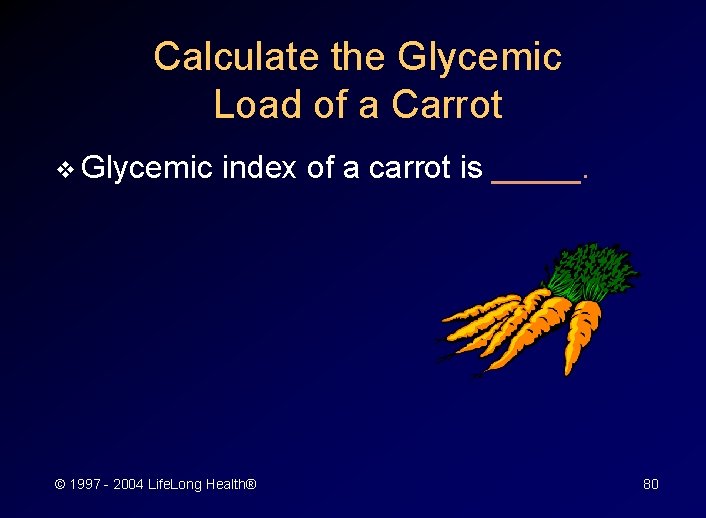 Calculate the Glycemic Load of a Carrot

❖ Glycemic index of a carrot is _____.

© 1997 - 2004 LifeLong Health®

80